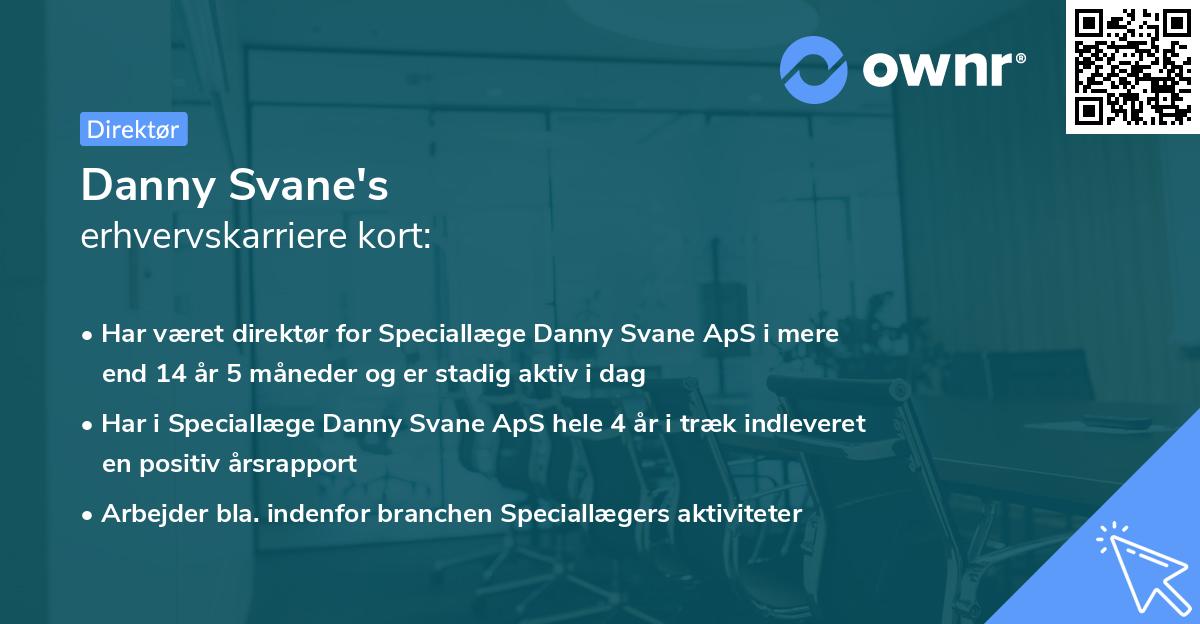 ownr®

Direktør

Danny Svane's
erhvervskarriere kort:

• Har været direktør for Speciallæge Danny Svane ApS i mere end 14 år 5 måneder og er stadig aktiv i dag

• Har i Speciallæge Danny Svane ApS hele 4 år i træk indleveret en positiv årsrapport

• Arbejder bla. indenfor branchen Speciallægers aktiviteter